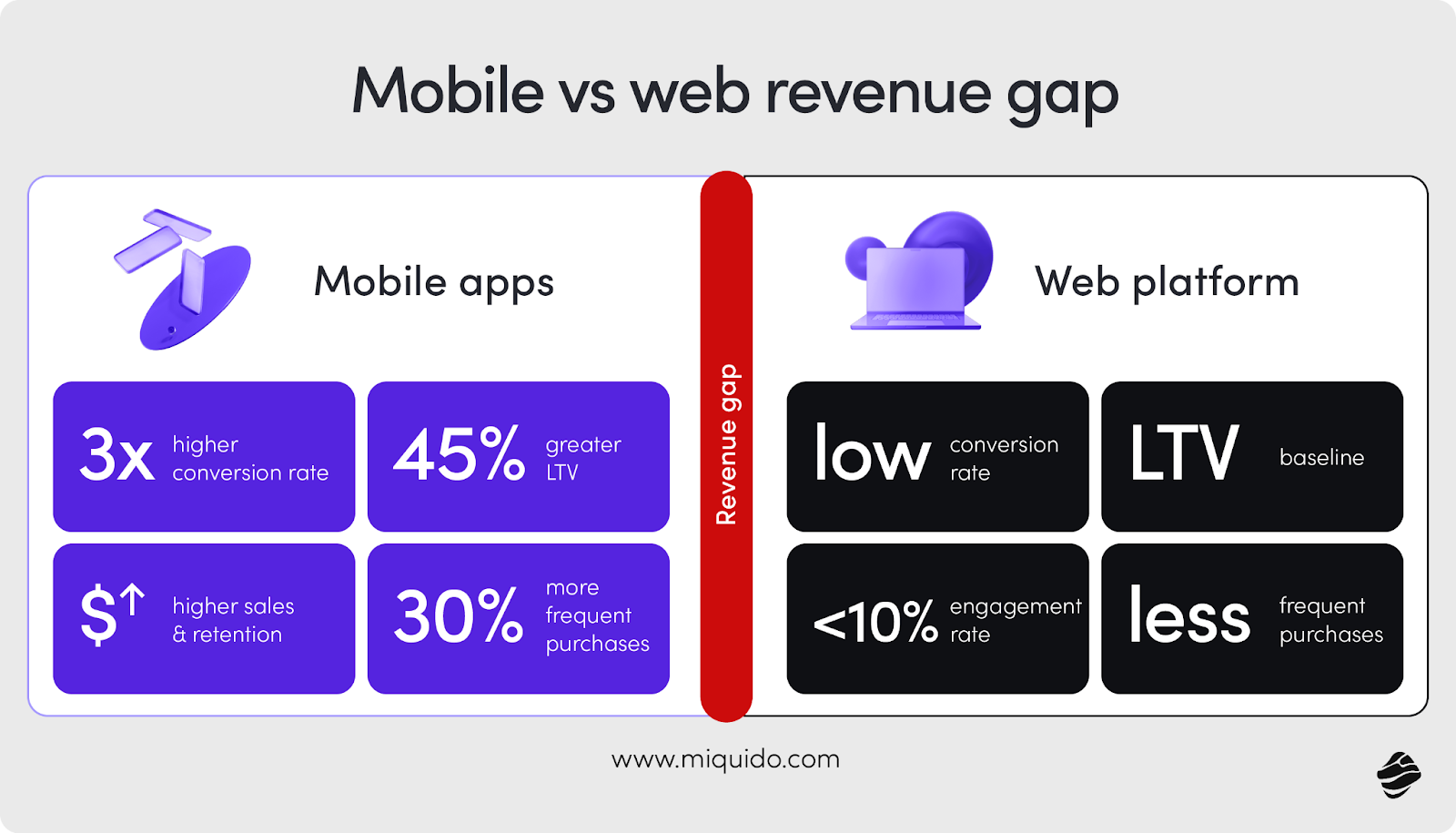 Mobile vs web revenue gap

Mobile apps

3x higher conversion rate

45% greater LTV

$↑ higher sales & retention

30% more frequent purchases

Revenue gap

Web platform

low conversion rate

LTV baseline

<10% engagement rate

less frequent purchases

www.miquido.com